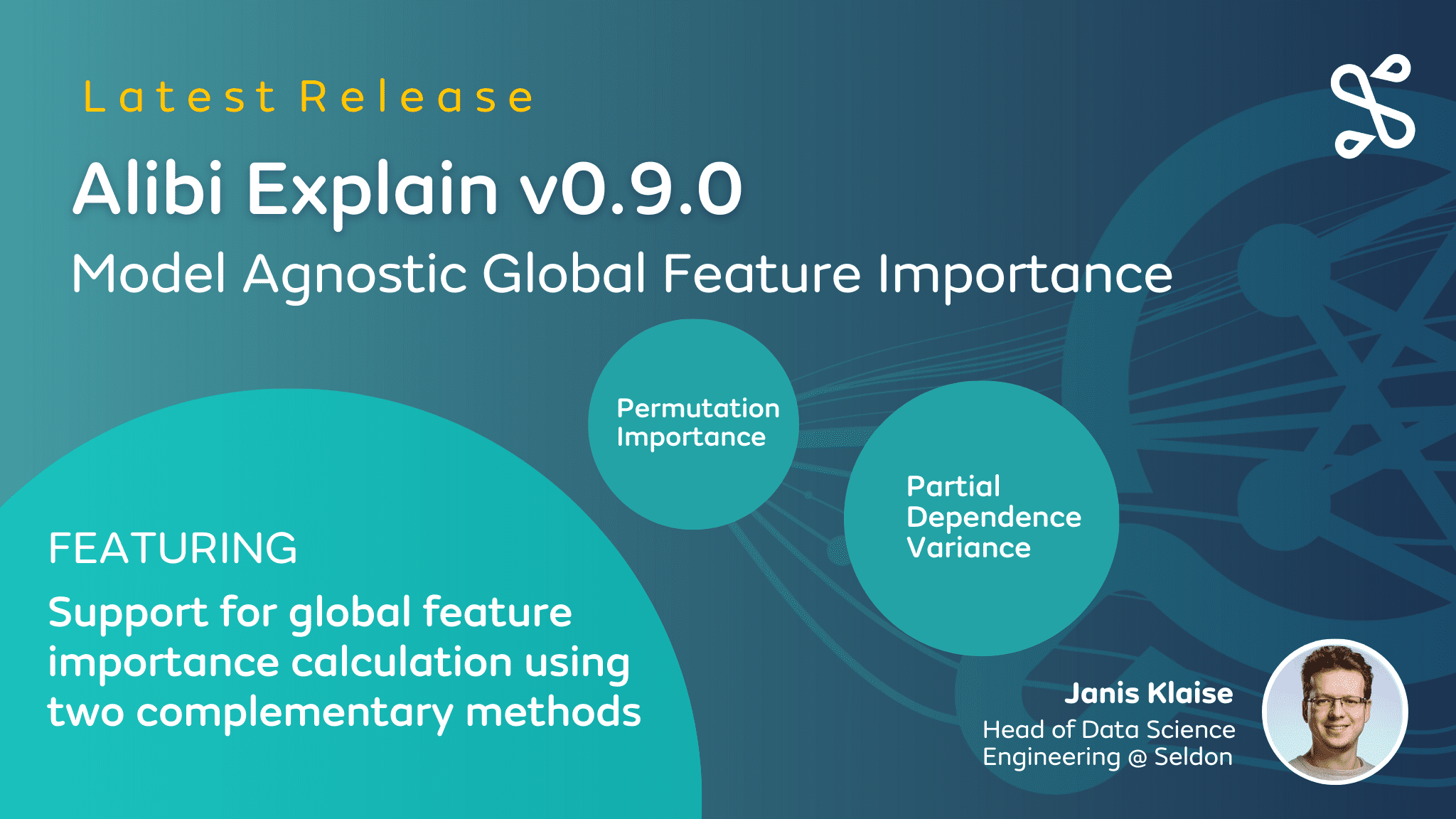 Latest Release

Alibi Explain v0.9.0

Model Agnostic Global Feature Importance

Permutation Importance

Partial Dependence Variance

FEATURING

Support for global feature importance calculation using two complementary methods

Janis Klaise
Head of Data Science Engineering @ Seldon